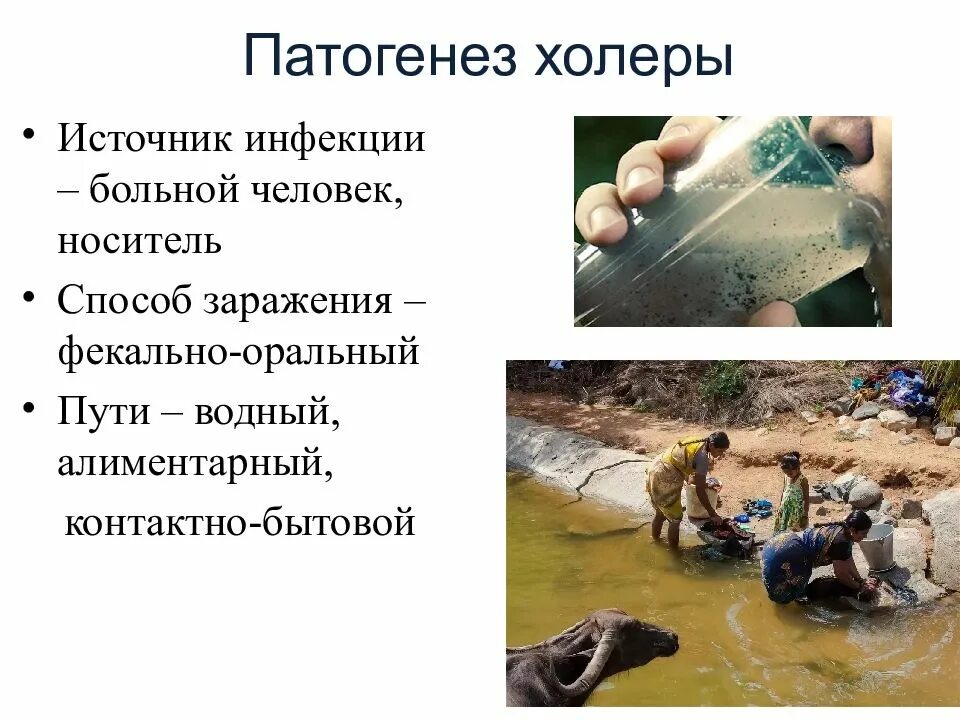 Патогенез холеры

• Источник инфекции – больной человек, носитель

• Способ заражения – фекально-оральный

• Пути – водный, алиментарный, контактно-бытовой